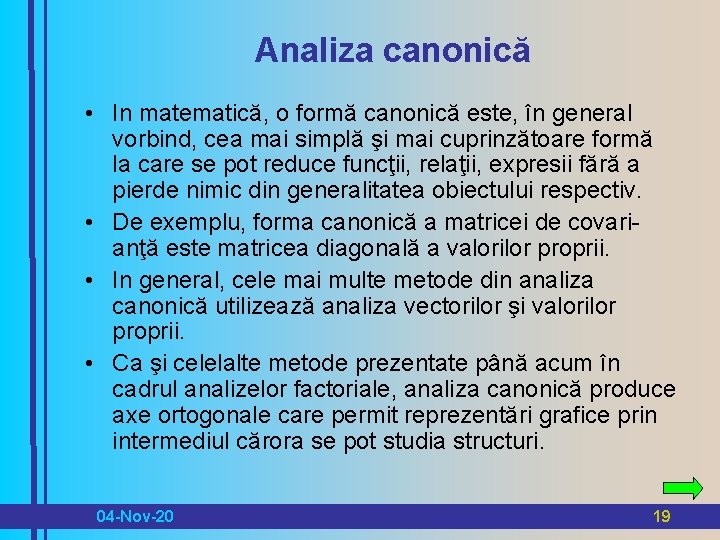 Analiza canonică

• In matematică, o formă canonică este, în general vorbind, cea mai simplă şi mai cuprinzătoare formă la care se pot reduce funcţii, relaţii, expresii fără a pierde nimic din generalitatea obiectului respectiv.
• De exemplu, forma canonică a matricei de covarianţă este matricea diagonală a valorilor proprii.
• In general, cele mai multe metode din analiza canonică utilizează analiza vectorilor şi valorilor proprii.
• Ca şi celelalte metode prezentate până acum în cadrul analizelor factoriale, analiza canonică produce axe ortogonale care permit reprezentări grafice prin intermediul cărora se pot studia structuri.

04-Nov-20

19